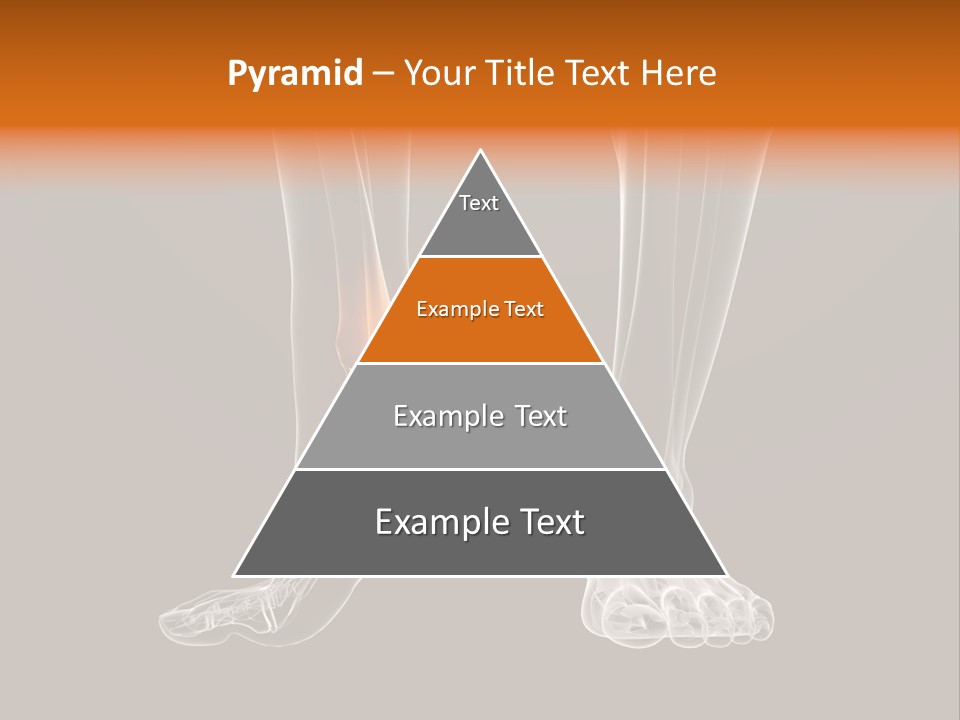 Pyramid – Your Title Text Here

Text

Example Text

Example Text

Example Text